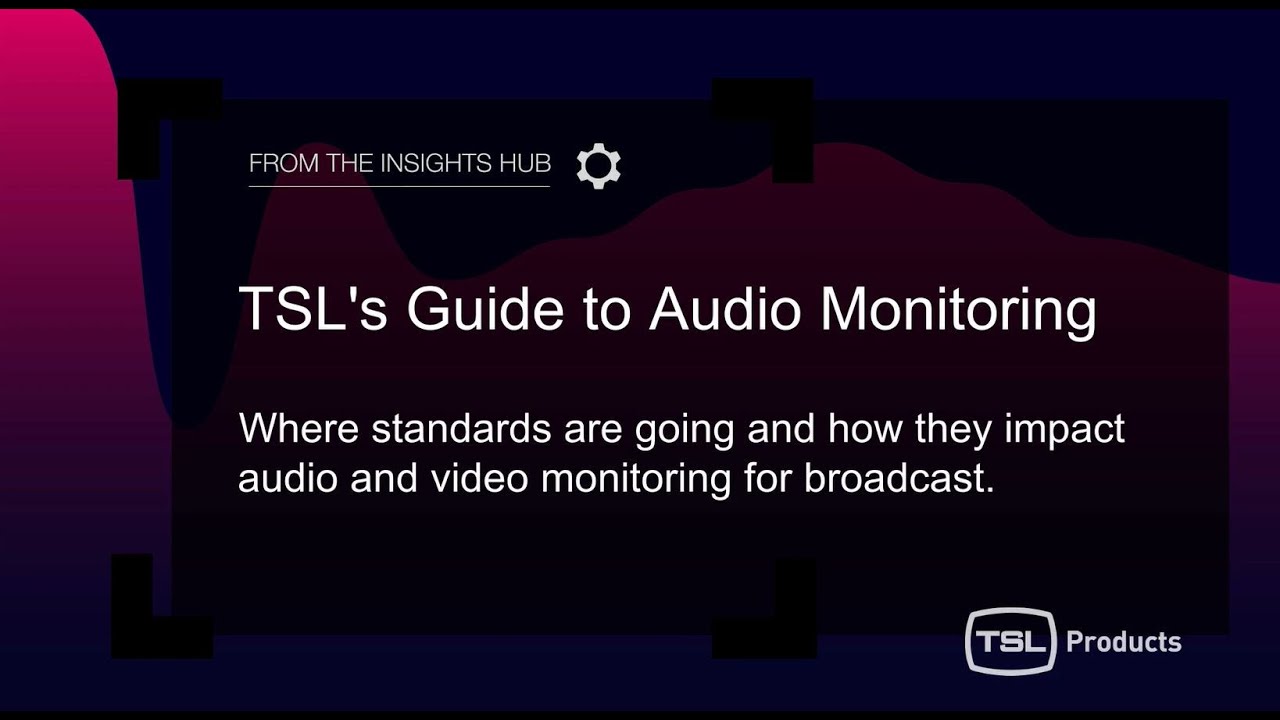 FROM THE INSIGHTS HUB

TSL's Guide to Audio Monitoring

Where standards are going and how they impact audio and video monitoring for broadcast.

TSL Products